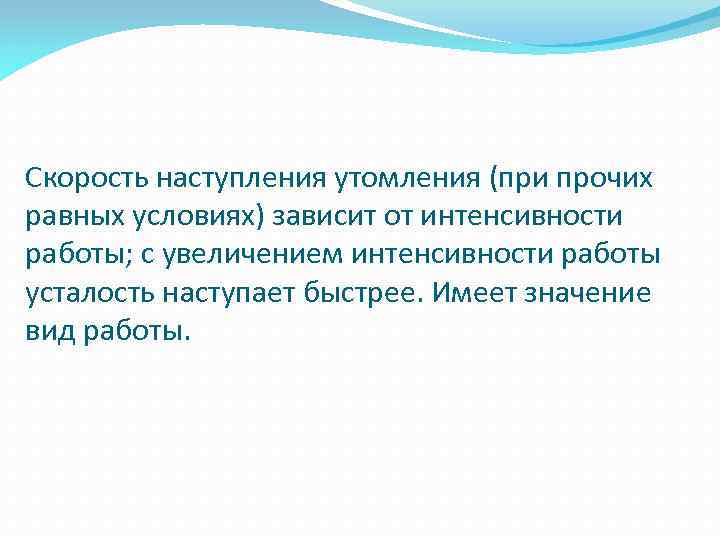 Скорость наступления утомления (при прочих равных условиях) зависит от интенсивности работы; с увеличением интенсивности работы усталость наступает быстрее. Имеет значение вид работы.